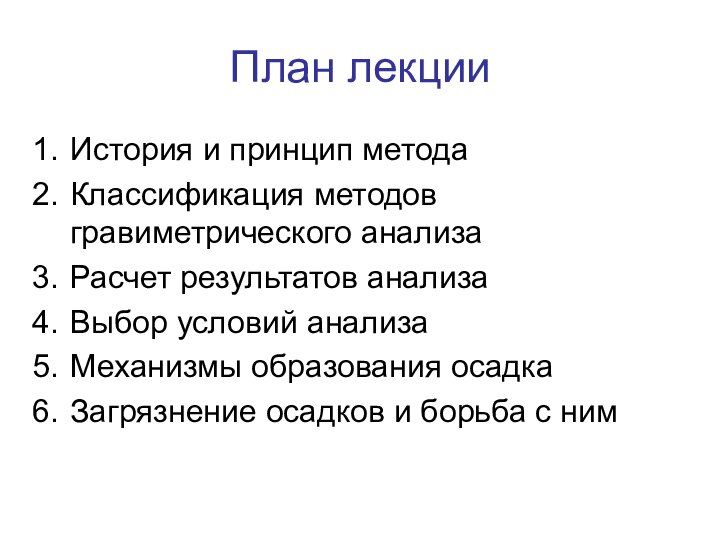 План лекции

1. История и принцип метода
2. Классификация методов гравиметрического анализа
3. Расчет результатов анализа
4. Выбор условий анализа
5. Механизмы образования осадка
6. Загрязнение осадков и борьба с ним